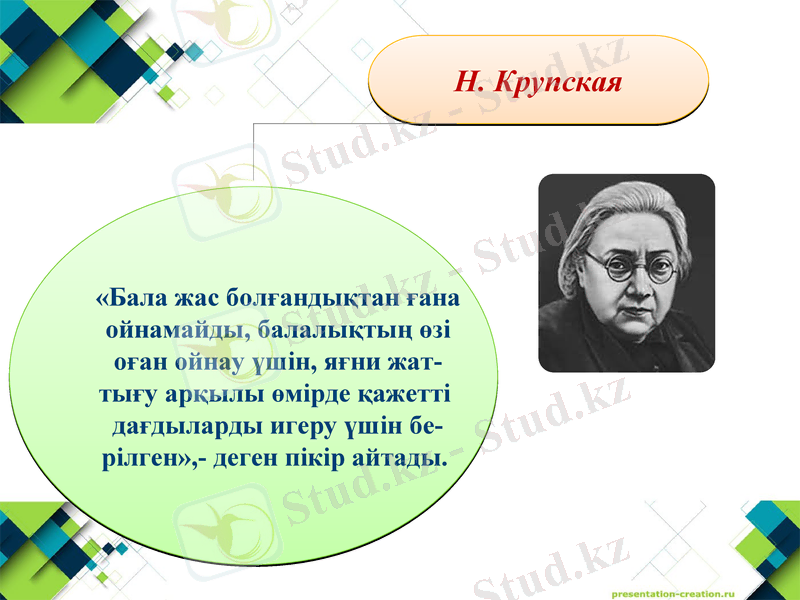 Н. Крупская

«Бала жас болғандықтан ғана ойнамайды, балалықтың өзі оған ойнау үшін, яғни жаттығу арқылы өмірде қажетті дағдыларды игеру үшін берілген»,- деген пікір айтады.

Stud.kz - Stud.kz

presentation-creation.ru